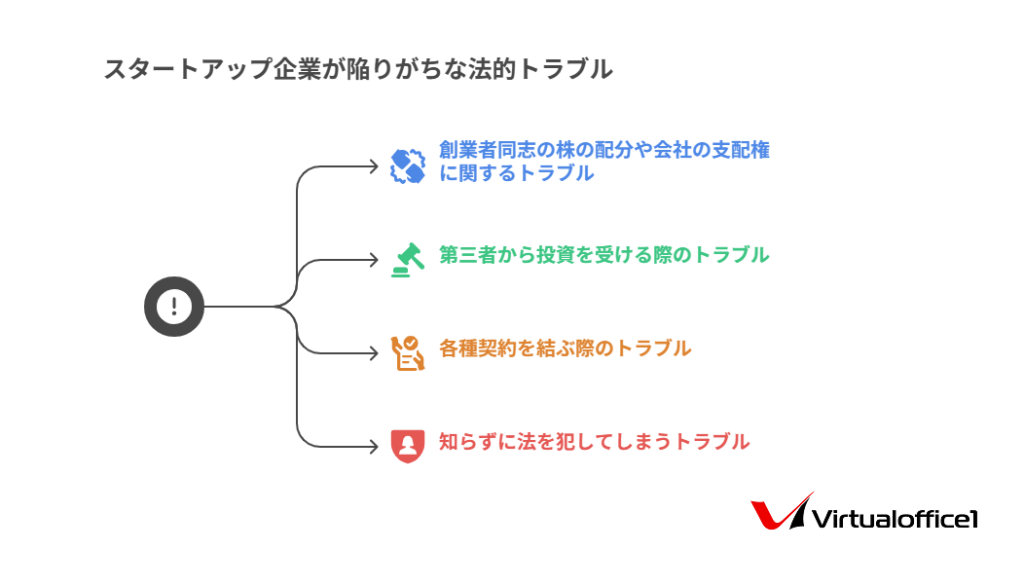 スタートアップ企業が陥りがちな法的トラブル

創業者同志の株の配分や会社の支配権に関するトラブル

第三者から投資を受ける際のトラブル

各種契約を結ぶ際のトラブル

知らずに法を犯してしまうトラブル

Virtualoffice1